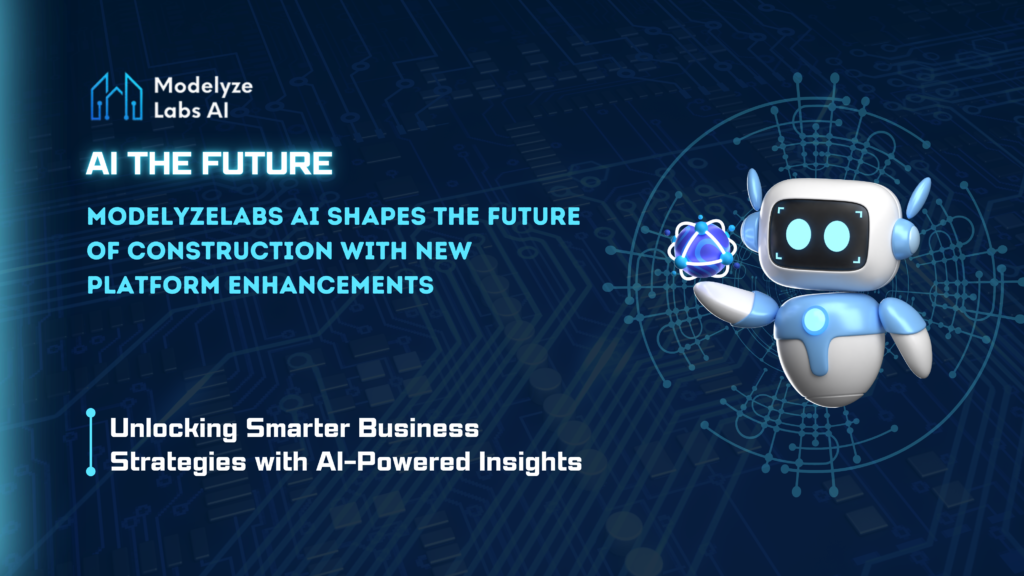 Modelyze Labs AI

AI THE FUTURE

MODELYZELABS AI SHAPES THE FUTURE OF CONSTRUCTION WITH NEW PLATFORM ENHANCEMENTS

Unlocking Smarter Business Strategies with AI-Powered Insights